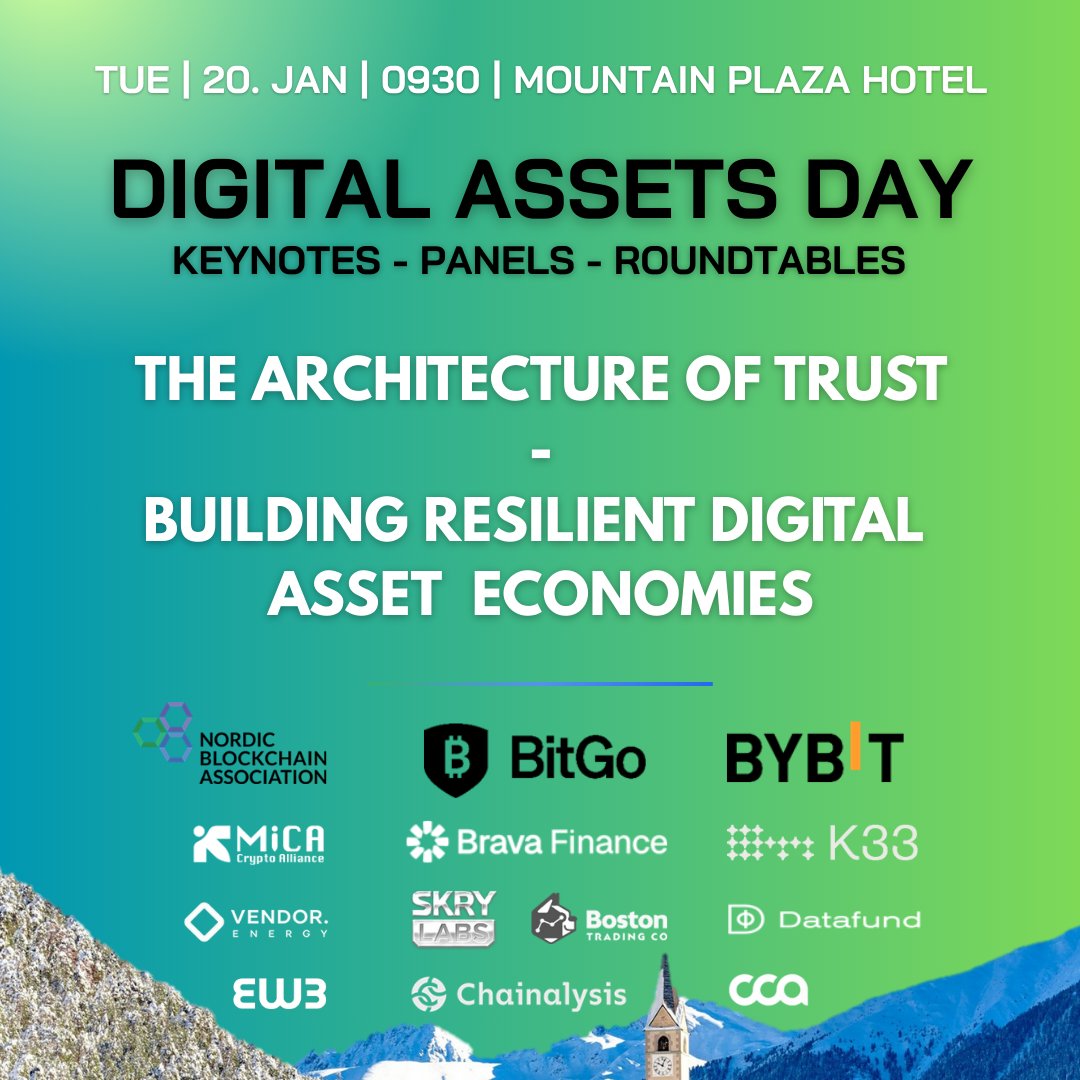 TUE | 20. JAN | 0930 | MOUNTAIN PLAZA HOTEL

DIGITAL ASSETS DAY

KEYNOTES - PANELS - ROUNDTABLES

THE ARCHITECTURE OF TRUST
-
BUILDING RESILIENT DIGITAL ASSET ECONOMIES

NORDIC BLOCKCHAIN ASSOCIATION

BitGo

BYBIT

MiCA Crypto Alliance

Brava Finance

K33

VENDOR. ENERGY

SKRY LABS

Boston TRADING CO

Datafund

EW3

Chainalysis

CCA